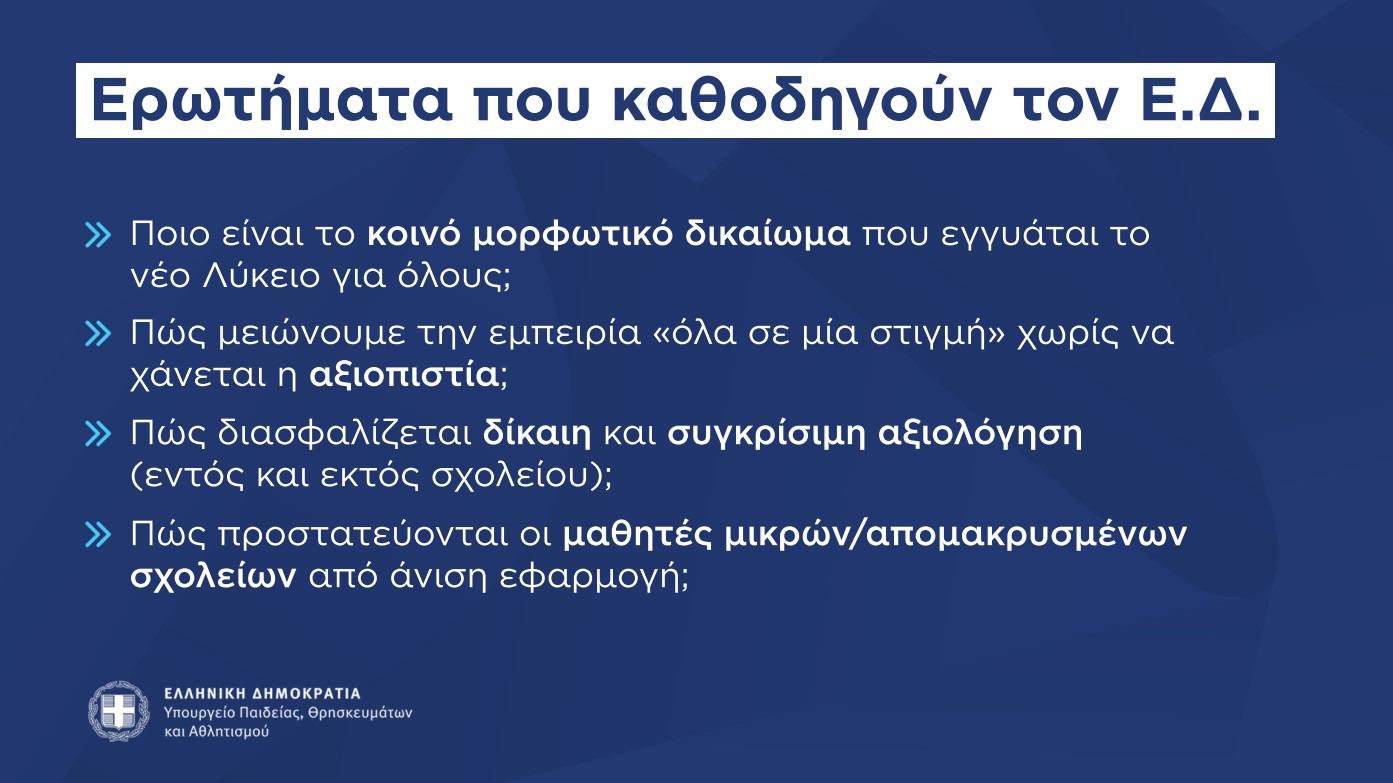 Ερωτήματα που καθοδηγούν τον Ε.Δ.

» Ποιο είναι το κοινό μορφωτικό δικαίωμα που εγγυάται το νέο Λύκειο για όλους;

» Πώς μειώνουμε την εμπειρία «όλα σε μία στιγμή» χωρίς να χάνεται η αξιοπιστία;

» Πώς διασφαλίζεται δίκαιη και συγκρίσιμη αξιολόγηση (εντός και εκτός σχολείου);

» Πώς προστατεύονται οι μαθητές μικρών/απομακρυσμένων σχολείων από άνιση εφαρμογή;

ΕΛΛΗΝΙΚΗ ΔΗΜΟΚΡΑΤΙΑ
Υπουργείο Παιδείας, Θρησκευμάτων και Αθλητισμού